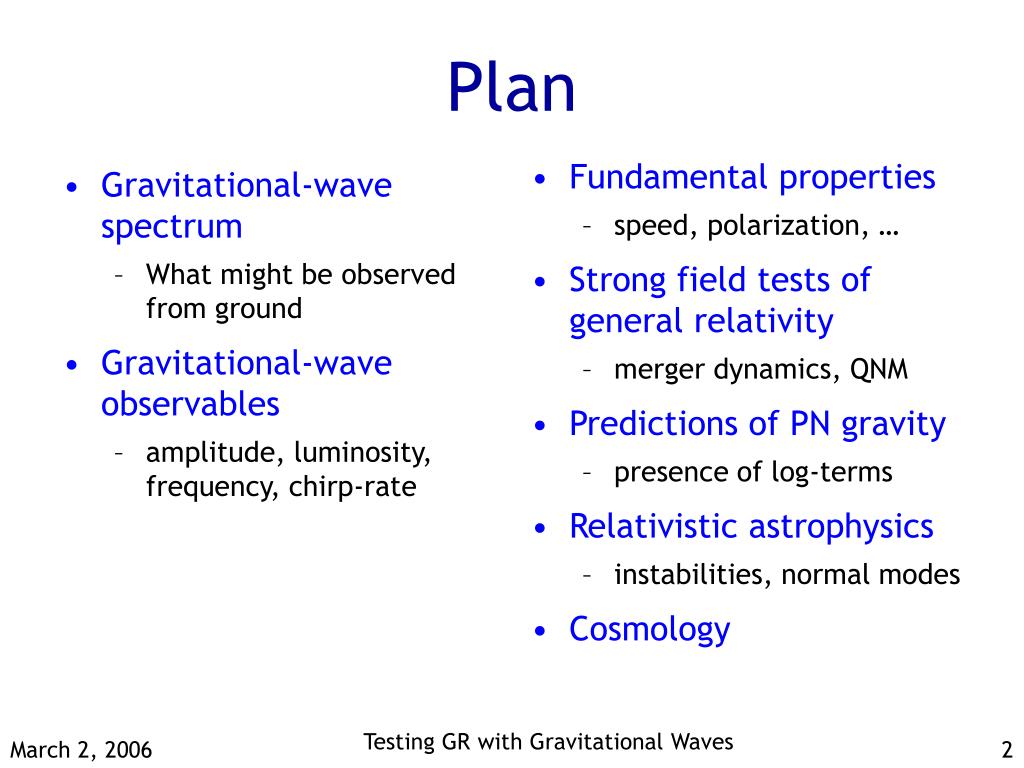 Plan

• Gravitational-wave spectrum
– What might be observed from ground
• Gravitational-wave observables
– amplitude, luminosity, frequency, chirp-rate

• Fundamental properties
– speed, polarization, …
• Strong field tests of general relativity
– merger dynamics, QNM
• Predictions of PN gravity
– presence of log-terms
• Relativistic astrophysics
– instabilities, normal modes
• Cosmology

March 2, 2006
Testing GR with Gravitational Waves
2